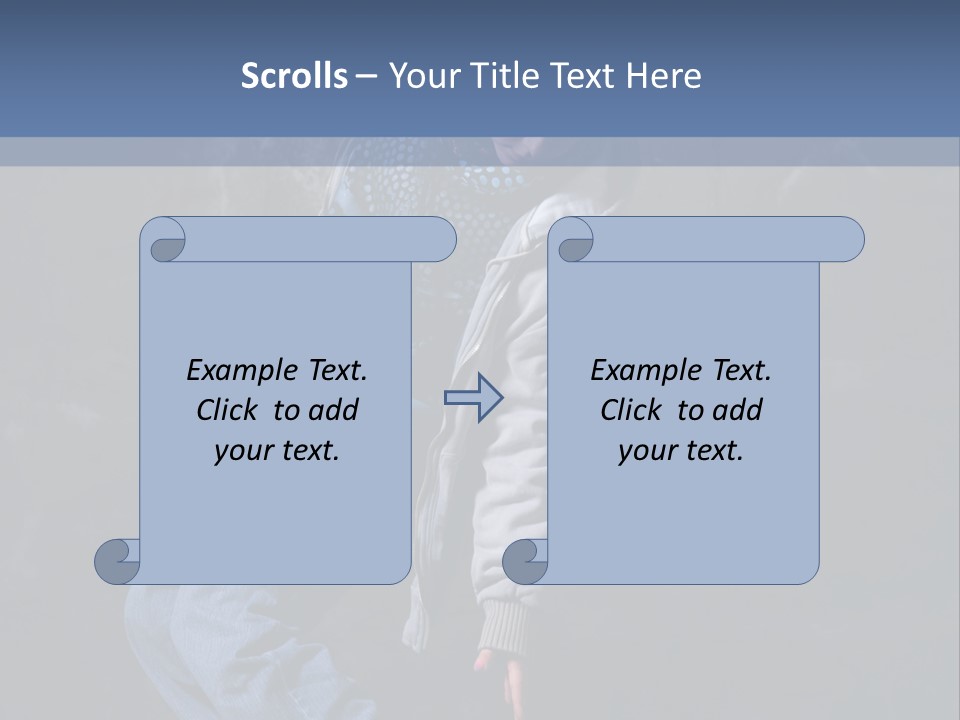 Scrolls – Your Title Text Here

Example Text. Click to add your text.

Example Text. Click to add your text.